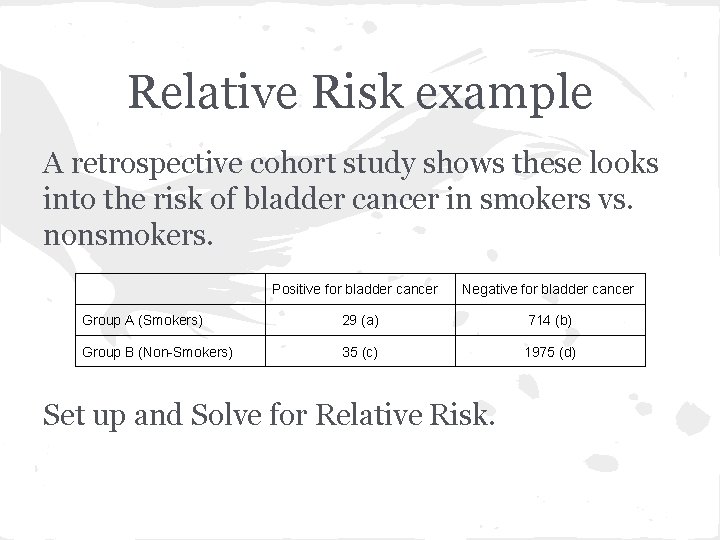 Relative Risk example

A retrospective cohort study shows these looks into the risk of bladder cancer in smokers vs. nonsmokers.

| | Positive for bladder cancer | Negative for bladder cancer |
|---|---|---|
| Group A (Smokers) | 29 (a) | 714 (b) |
| Group B (Non-Smokers) | 35 (c) | 1975 (d) |

Set up and Solve for Relative Risk.